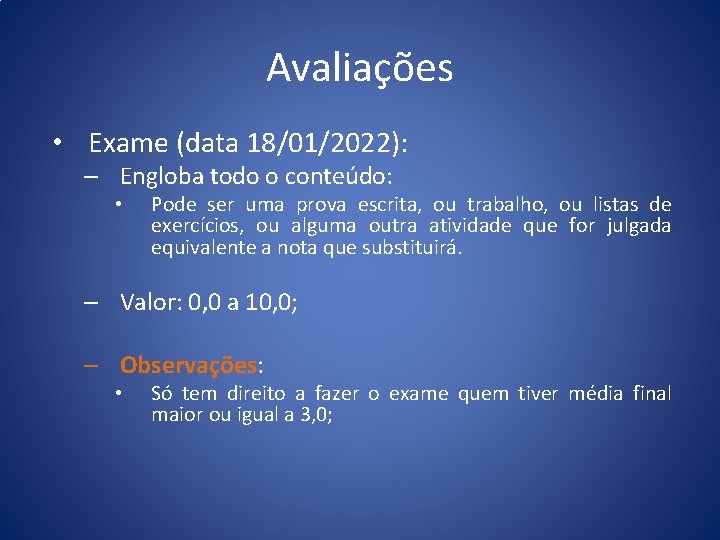 Avaliações

• Exame (data 18/01/2022):

– Engloba todo o conteúdo:

• Pode ser uma prova escrita, ou trabalho, ou listas de exercícios, ou alguma outra atividade que for julgada equivalente a nota que substituirá.

– Valor: 0,0 a 10,0;

– Observações:

• Só tem direito a fazer o exame quem tiver média final maior ou igual a 3,0;